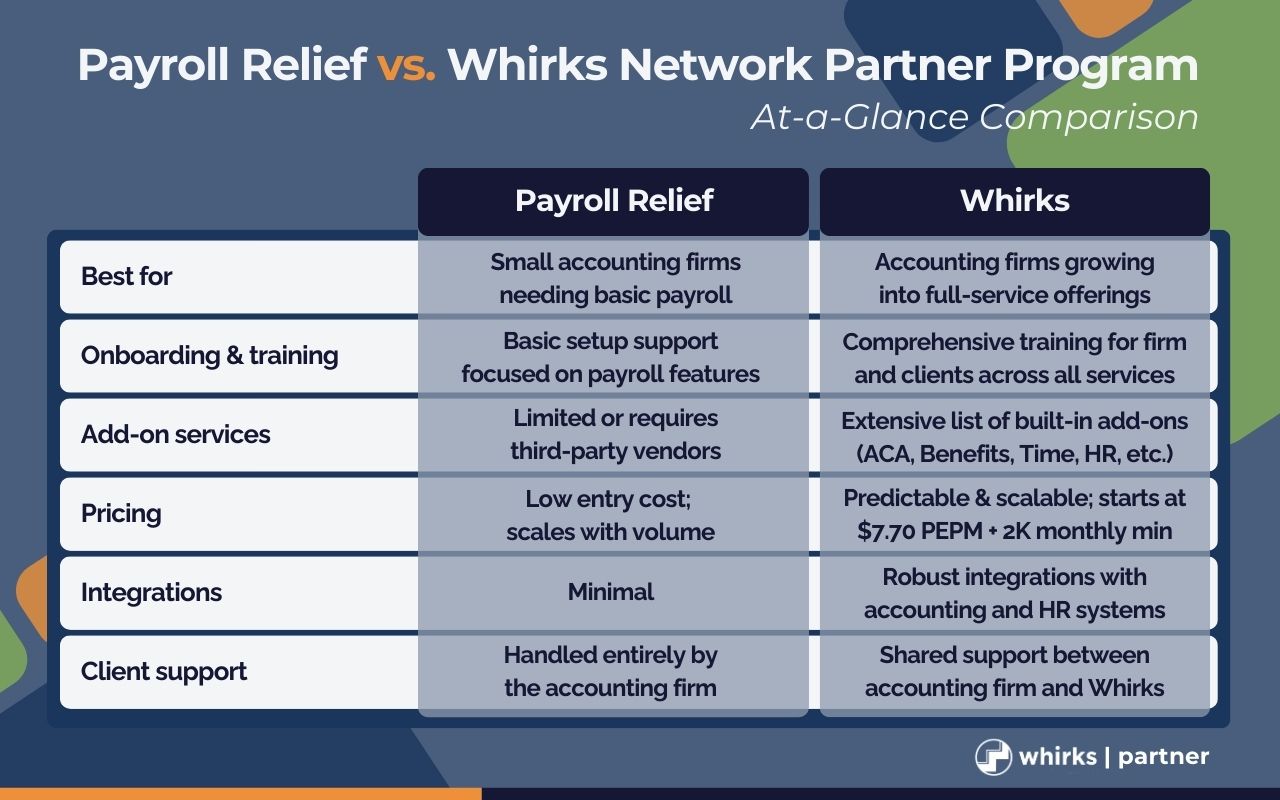 Payroll Relief vs. Whirks Network Partner Program

At-a-Glance Comparison

| | Payroll Relief | Whirks |
|---|---|---|
| Best for | Small accounting firms needing basic payroll | Accounting firms growing into full-service offerings |
| Onboarding & training | Basic setup support focused on payroll features | Comprehensive training for firm and clients across all services |
| Add-on services | Limited or requires third-party vendors | Extensive list of built-in add-ons (ACA, Benefits, Time, HR, etc.) |
| Pricing | Low entry cost; scales with volume | Predictable & scalable; starts at \$7.70 PEPM + 2K monthly min |
| Integrations | Minimal | Robust integrations with accounting and HR systems |
| Client support | Handled entirely by the accounting firm | Shared support between accounting firm and Whirks |

whirks | partner